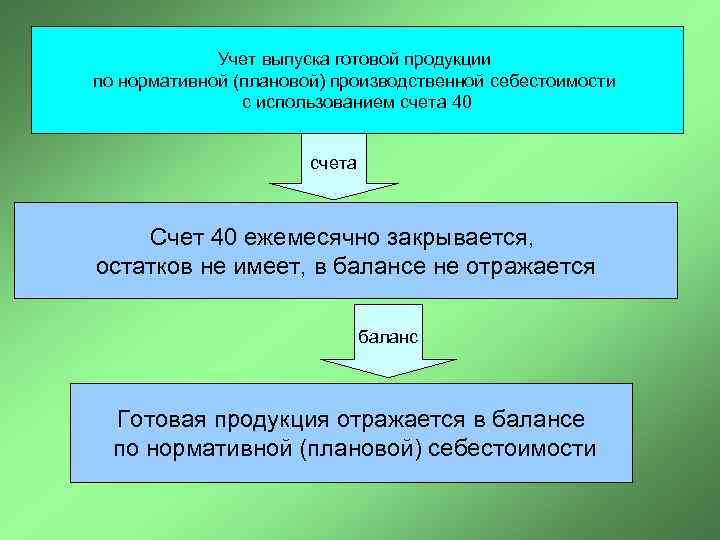 Учет выпуска готовой продукции по нормативной (плановой) производственной себестоимости с использованием счета 40

счета

Счет 40 ежемесячно закрывается, остатков не имеет, в балансе не отражается

баланс

Готовая продукция отражается в балансе по нормативной (плановой) себестоимости